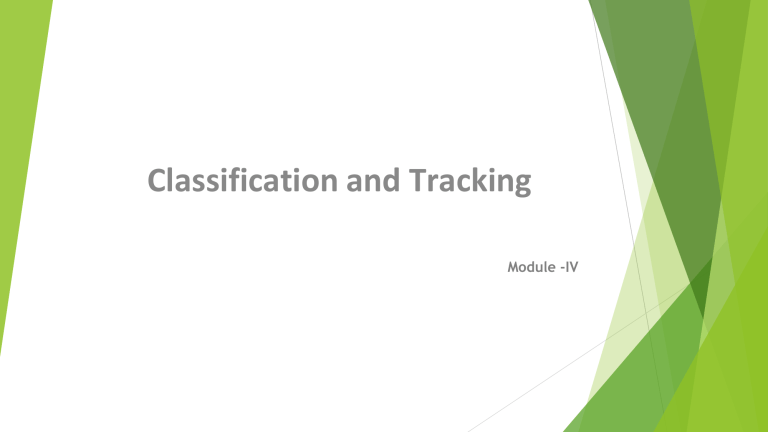 Classification and Tracking

Module -IV